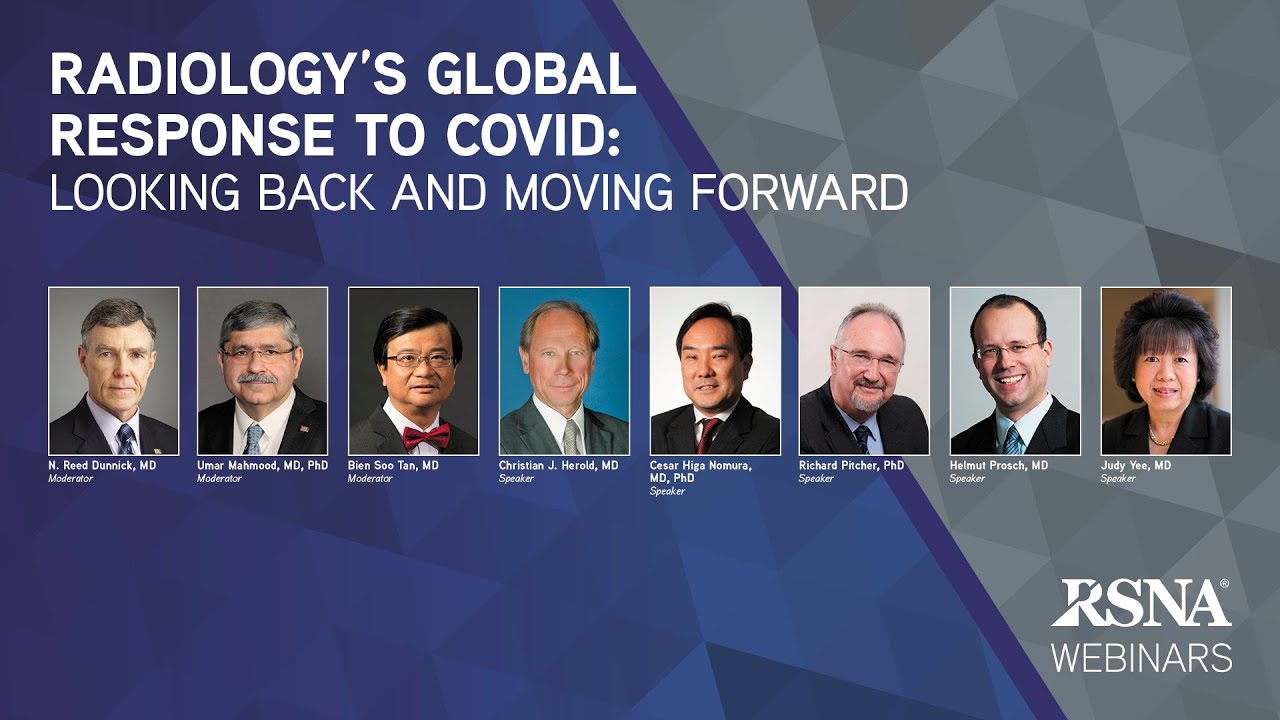 RADIOLOGY'S GLOBAL RESPONSE TO COVID:
LOOKING BACK AND MOVING FORWARD

N. Reed Dunnick, MD
Moderator

Umar Mahmood, MD, PhD
Moderator

Bien Soo Tan, MD
Moderator

Christian J. Herold, MD
Speaker

Cesar Higa Nomura, MD, PhD
Speaker

Richard Pitcher, PhD
Speaker

Helmut Prosch, MD
Speaker

Judy Yee, MD
Speaker

RSNA®
WEBINARS